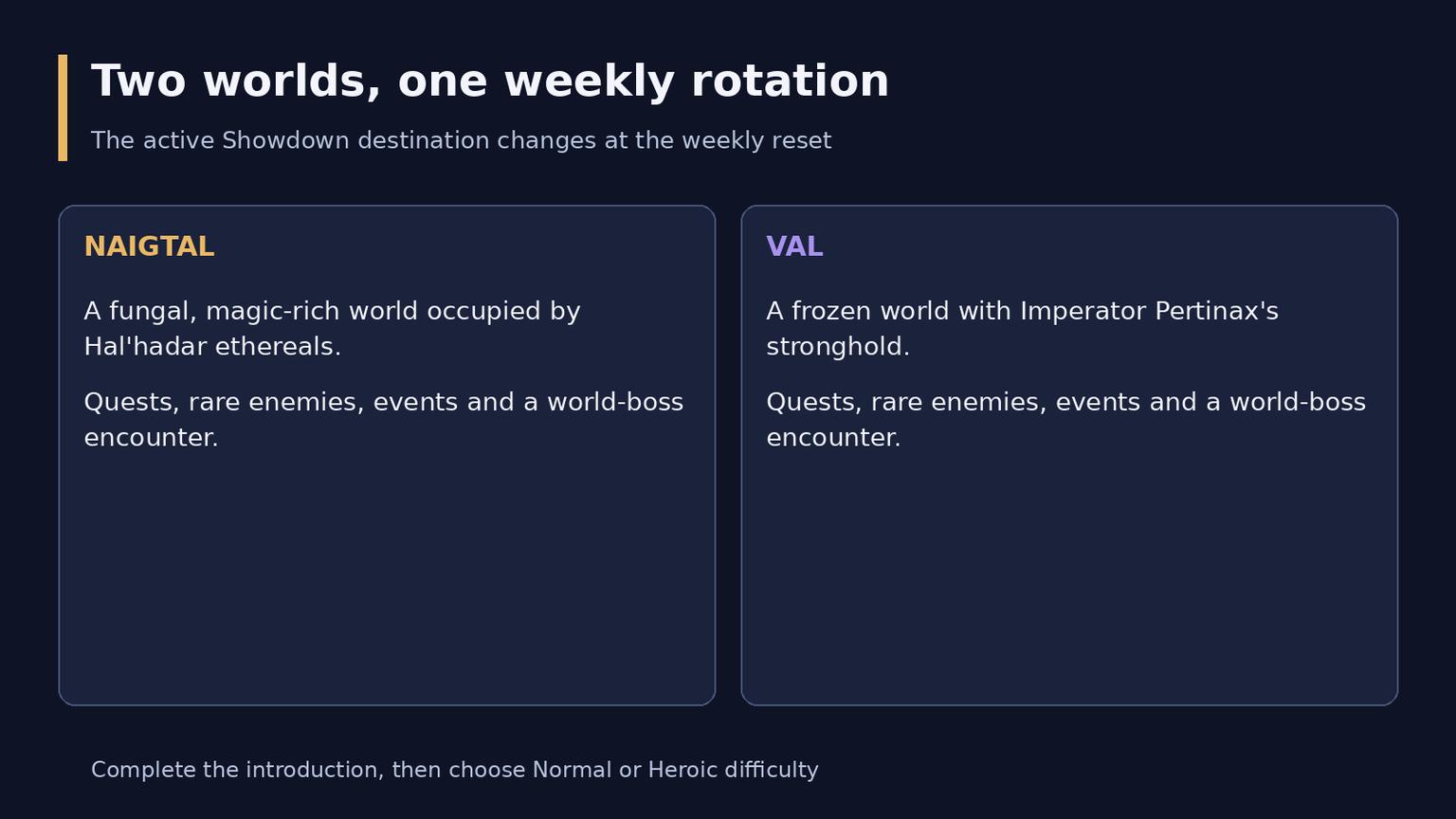 Two worlds, one weekly rotation

The active Showdown destination changes at the weekly reset

NAIGTAL

A fungal, magic-rich world occupied by Hal'hadar ethereals.

Quests, rare enemies, events and a world-boss encounter.

VAL

A frozen world with Imperator Pertinax's stronghold.

Quests, rare enemies, events and a world-boss encounter.

Complete the introduction, then choose Normal or Heroic difficulty